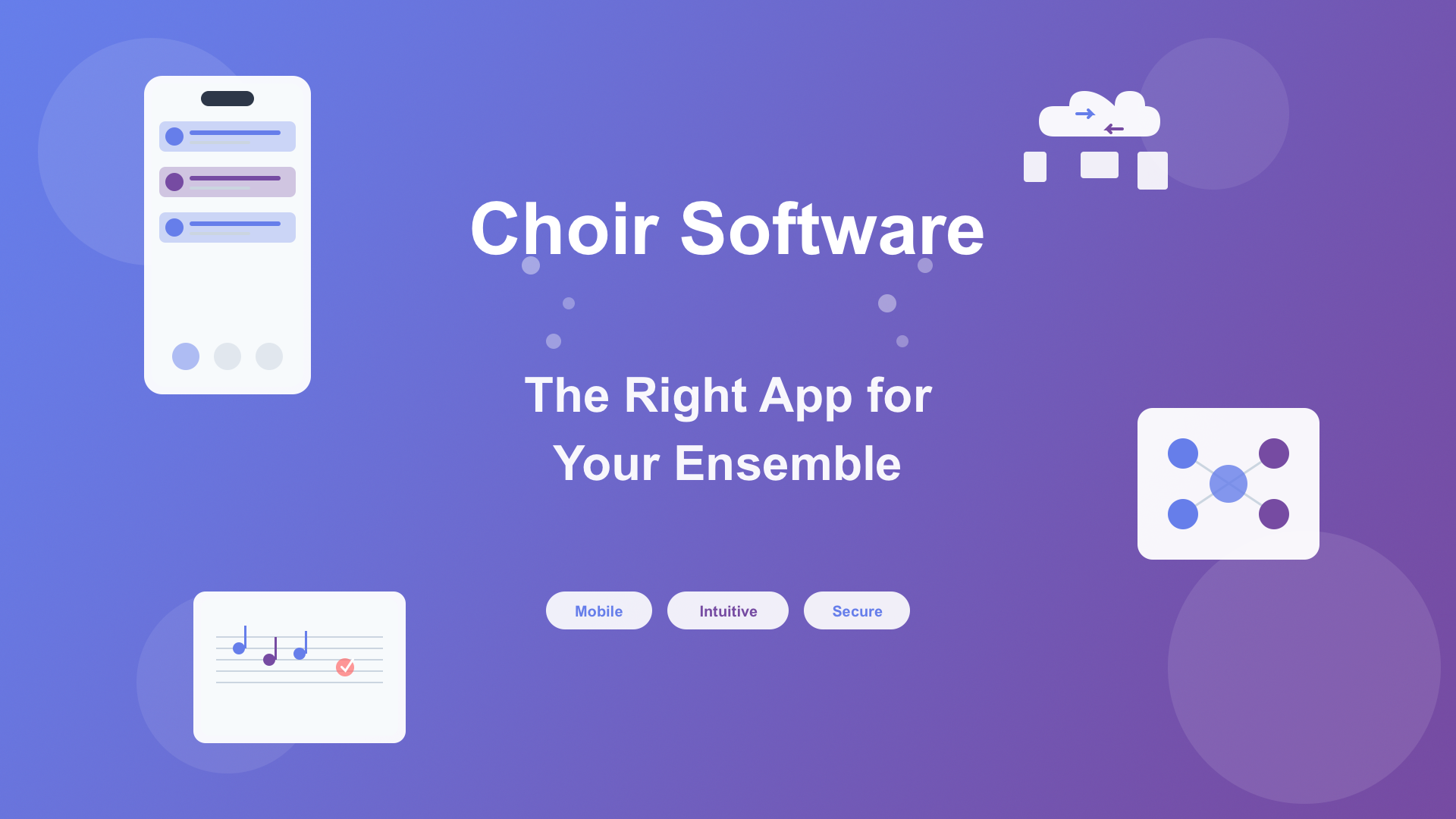 Choir Software

The Right App for Your Ensemble

Mobile

Intuitive

Secure